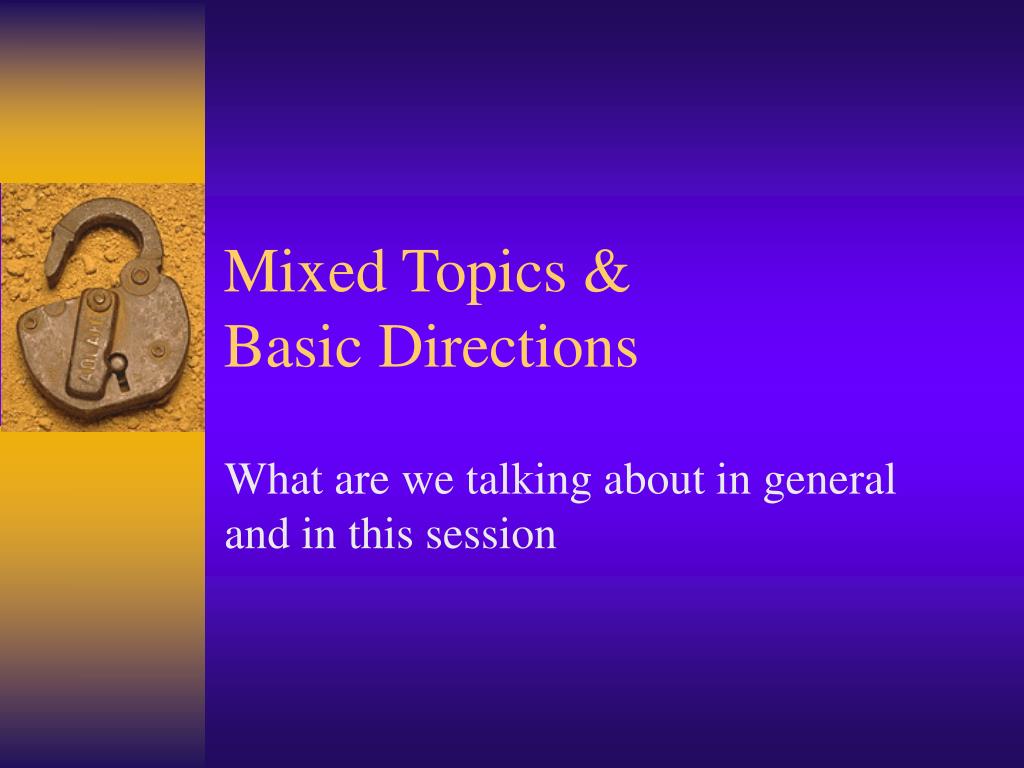 Mixed Topics &
Basic Directions

What are we talking about in general and in this session